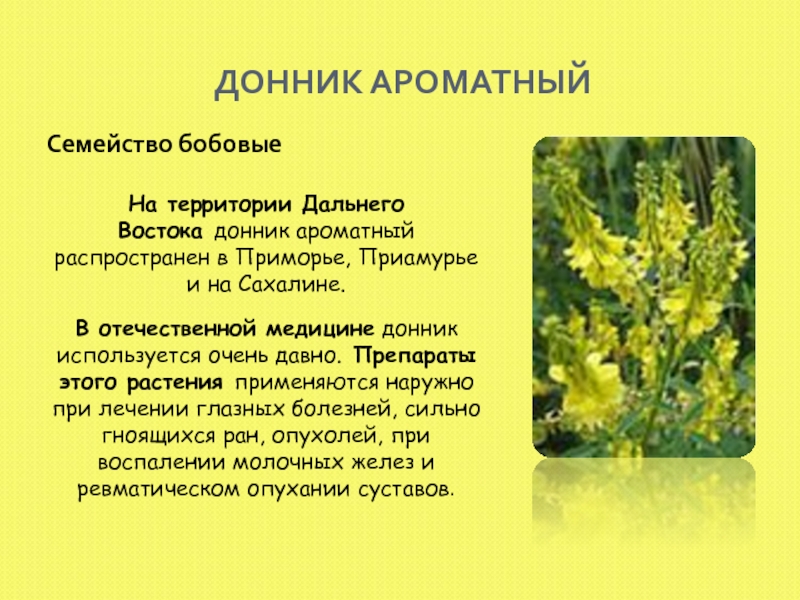 ДОННИК АРОМАТНЫЙ

Семейство бобовые

На территории Дальнего Востока донник ароматный распространен в Приморье, Приамурье и на Сахалине.

В отечественной медицине донник используется очень давно. Препараты этого растения применяются наружно при лечении глазных болезней, сильно гноящихся ран, опухолей, при воспалении молочных желез и ревматическом опухании суставов.